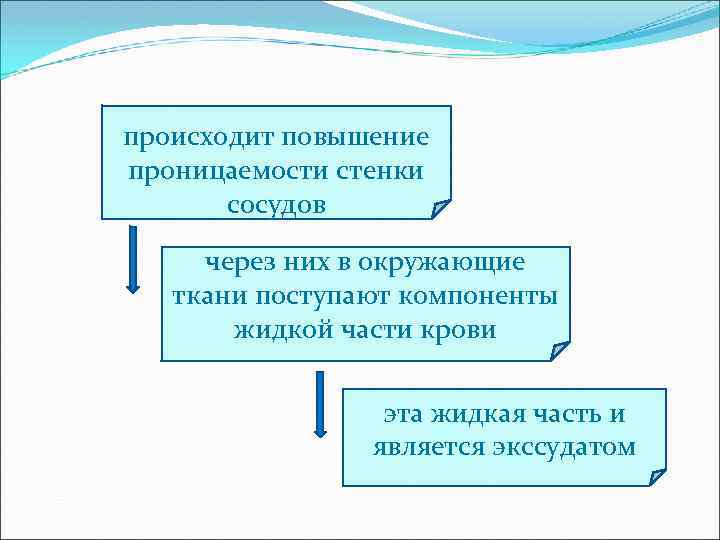 происходит повышение проницаемости стенки сосудов

через них в окружающие ткани поступают компоненты жидкой части крови

эта жидкая часть и является экссудатом